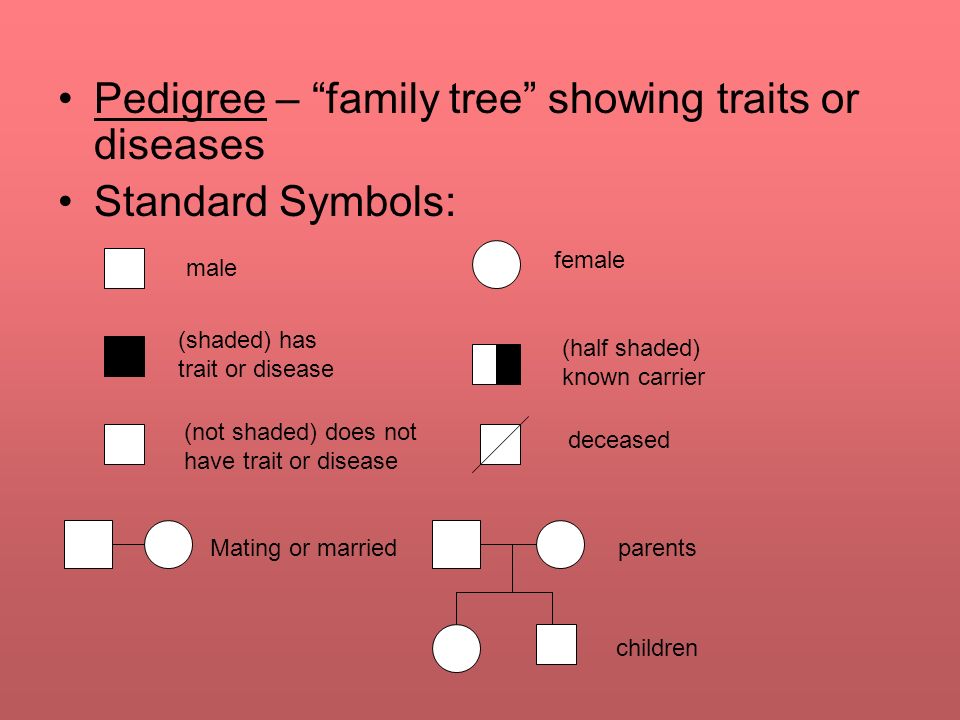 • Pedigree – “family tree” showing traits or diseases

• Standard Symbols:

male

female

(shaded) has trait or disease

(half shaded) known carrier

(not shaded) does not have trait or disease

deceased

Mating or married

parents

children